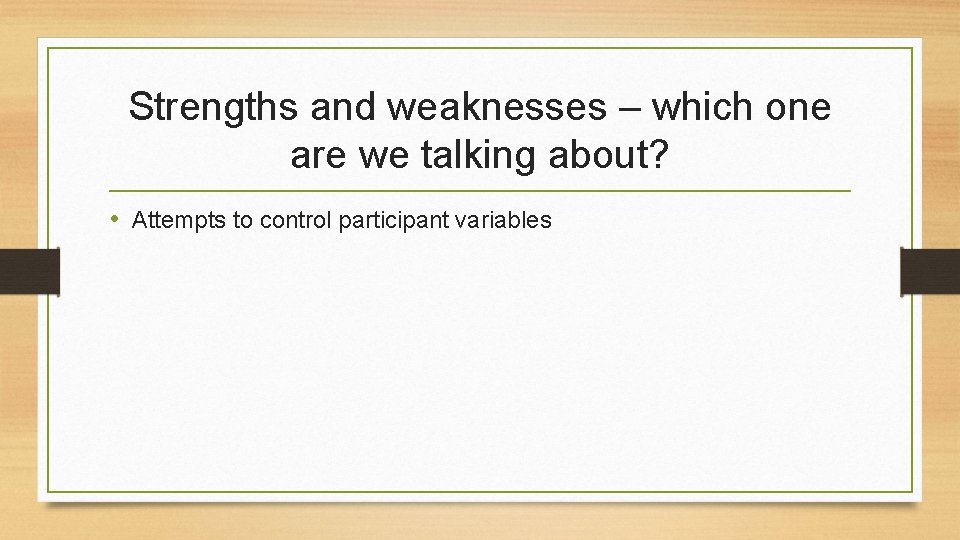 Strengths and weaknesses – which one are we talking about?

• Attempts to control participant variables